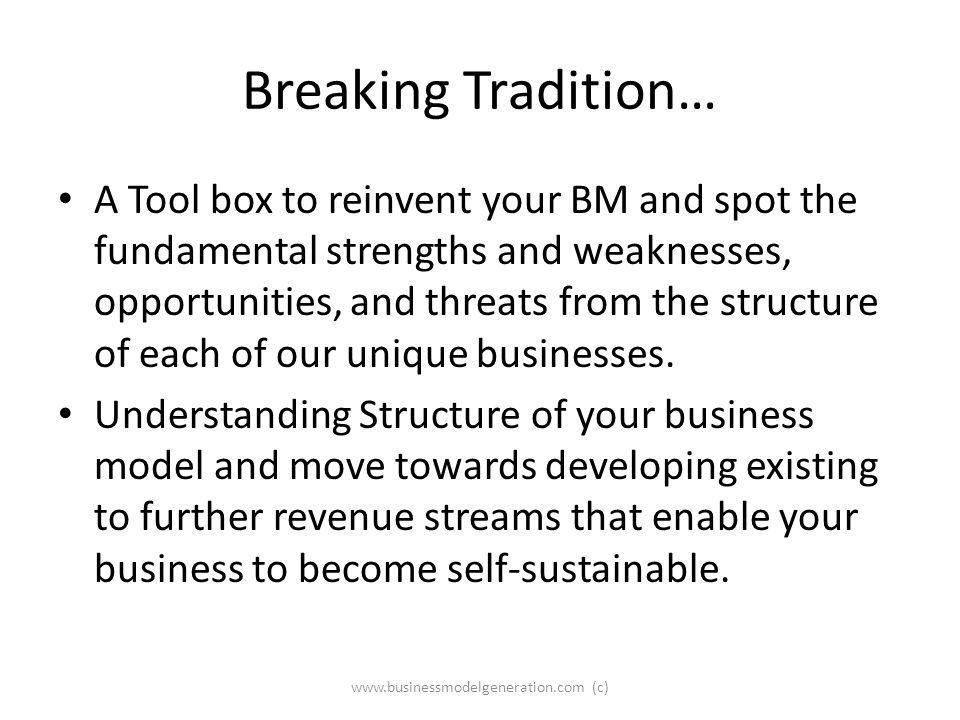 Breaking Tradition…

• A Tool box to reinvent your BM and spot the fundamental strengths and weaknesses, opportunities, and threats from the structure of each of our unique businesses.

• Understanding Structure of your business model and move towards developing existing to further revenue streams that enable your business to become self-sustainable.

www.businessmodelgeneration.com (c)